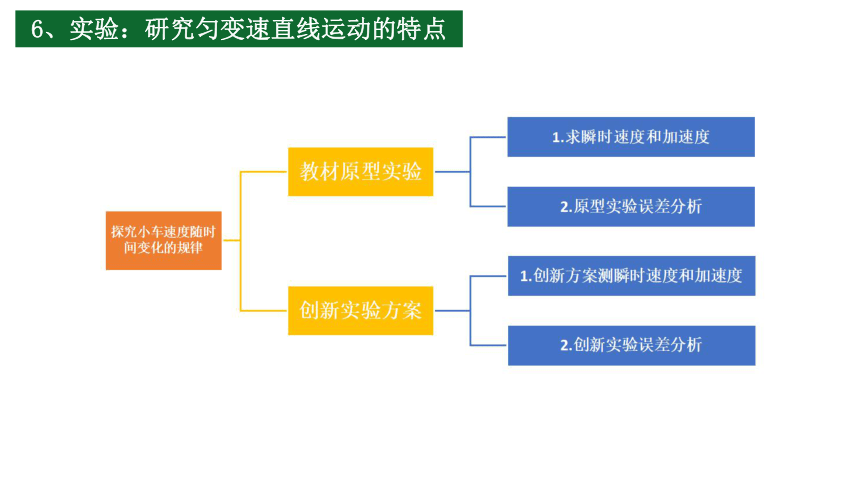 6、实验：研究匀变速直线运动的特点

探究小车速度随时间变化的规律

教材原型实验

1.求瞬时速度和加速度

2.原型实验误差分析

创新实验方案

1.创新方案测瞬时速度和加速度

2.创新实验误差分析